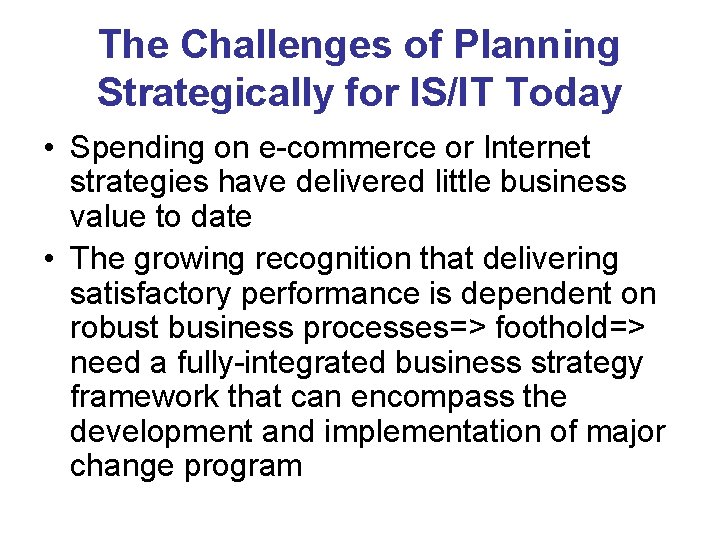 The Challenges of Planning Strategically for IS/IT Today

• Spending on e-commerce or Internet strategies have delivered little business value to date

• The growing recognition that delivering satisfactory performance is dependent on robust business processes=> foothold=> need a fully-integrated business strategy framework that can encompass the development and implementation of major change program